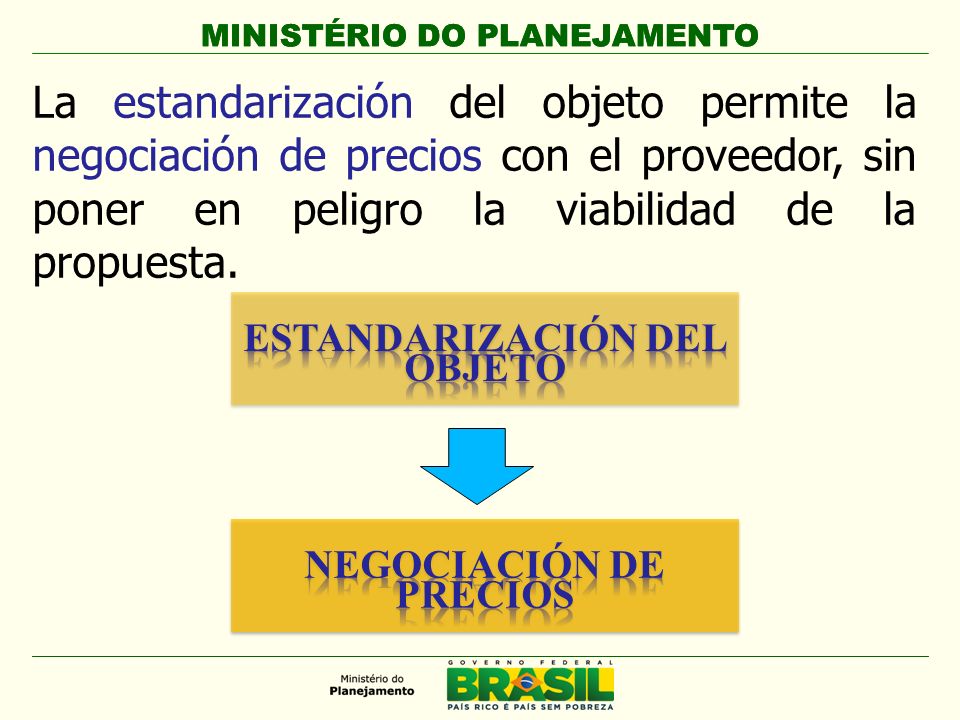 MINISTÉRIO DO PLANEJAMENTO

La estandarización del objeto permite la negociación de precios con el proveedor, sin poner en peligro la viabilidad de la propuesta.

ESTANDARIZACIÓN DEL OBJETO

NEGOCIACIÓN DE PRECIOS

Ministério do Planejamento

GOVERNO FEDERAL
BRASIL
PAÍS RICO É PAÍS SEM POBREZA